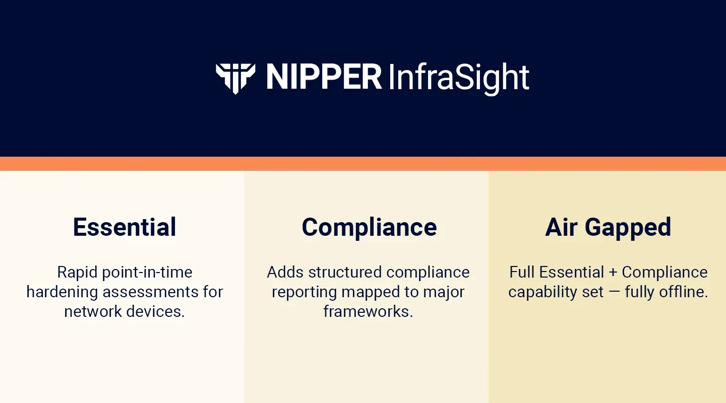 NIPPER InfraSight

Essential

Rapid point-in-time hardening assessments for network devices.

Compliance

Adds structured compliance reporting mapped to major frameworks.

Air Gapped

Full Essential + Compliance capability set — fully offline.